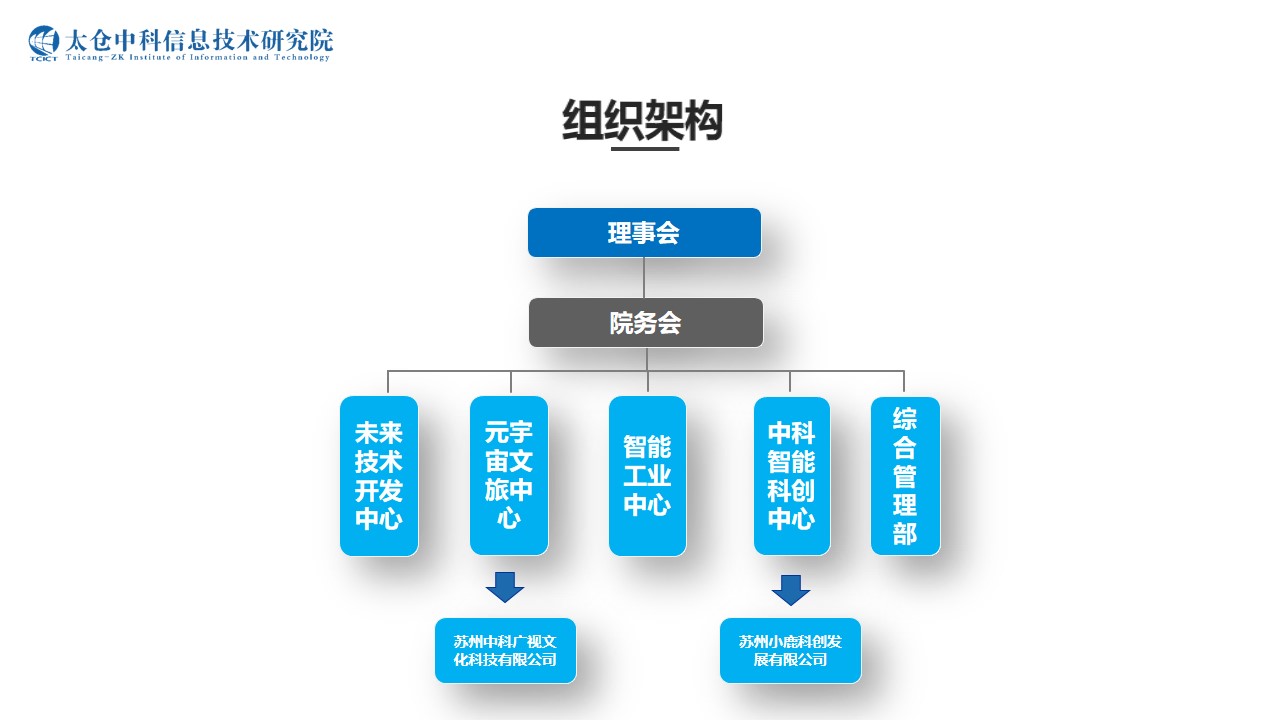 TCICT 太仓中科信息技术研究院
Taicang-ZK Institute of Information and Technology

组织架构

理事会

院务会

未来技术开发中心

元宇宙文旅中心

智能工业中心

中科智能科创中心

综合管理部

苏州中科广视文化科技有限公司

苏州小鹿科创发展有限公司